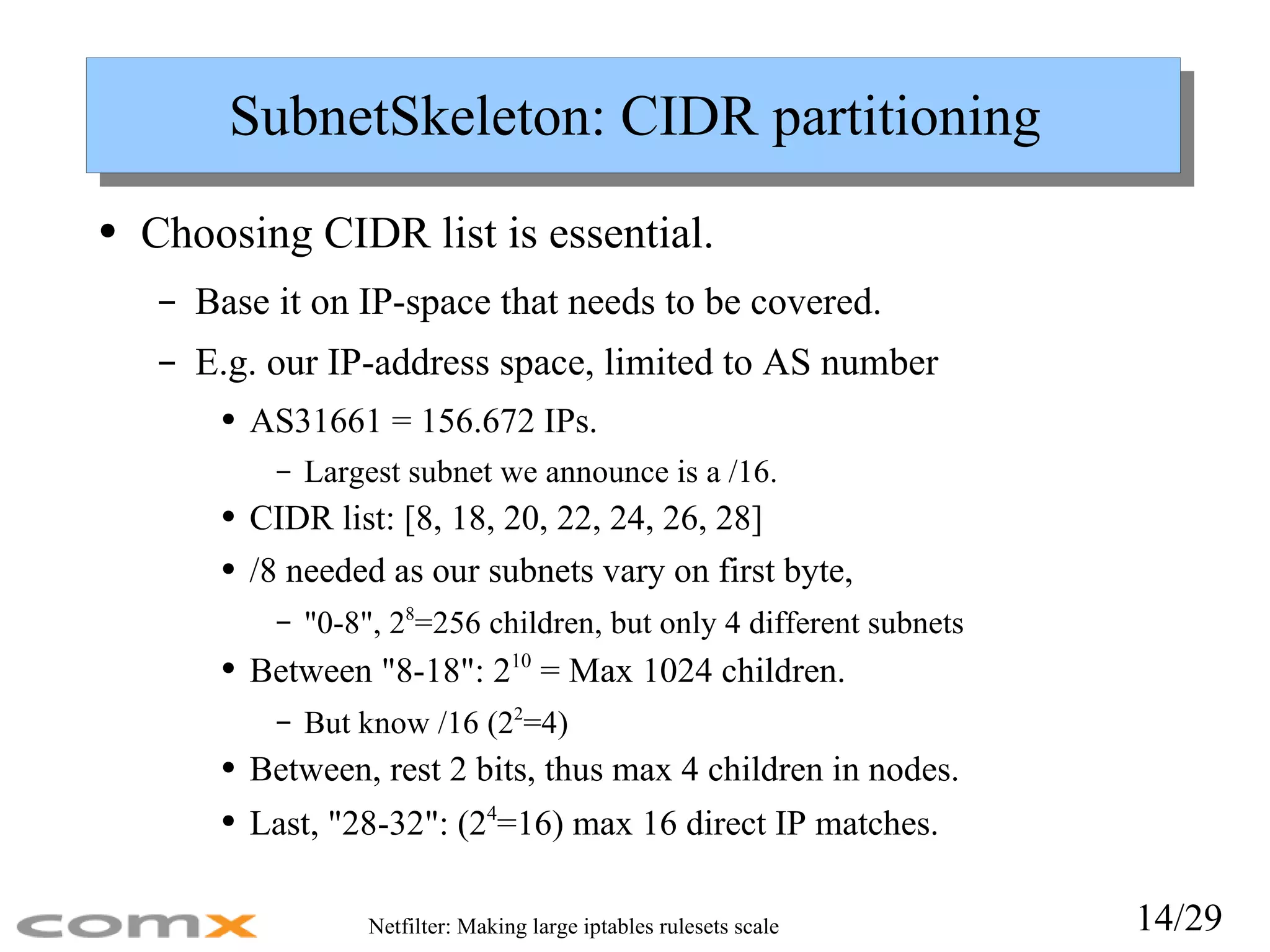 SubnetSkeleton: CIDR partitioning

• Choosing CIDR list is essential.

– Base it on IP-space that needs to be covered.

– E.g. our IP-address space, limited to AS number

• AS31661 = 156.672 IPs.

– Largest subnet we announce is a /16.

• CIDR list: [8, 18, 20, 22, 24, 26, 28]

• /8 needed as our subnets vary on first byte,

– "0-8", $2^8$=256 children, but only 4 different subnets

• Between "8-18": $2^{10}$ = Max 1024 children.

– But know /16 ($2^2$=4)

• Between, rest 2 bits, thus max 4 children in nodes.

• Last, "28-32": ($2^4$=16) max 16 direct IP matches.

comx

Netfilter: Making large iptables rulesets scale

14/29